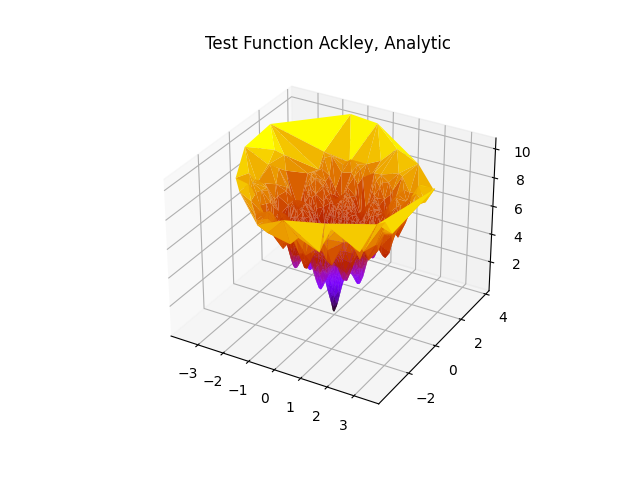 Test Function Ackley, Analytic

10
8
6
4
2

4
2
0
−2

−3
−2
−1
0
1
2
3